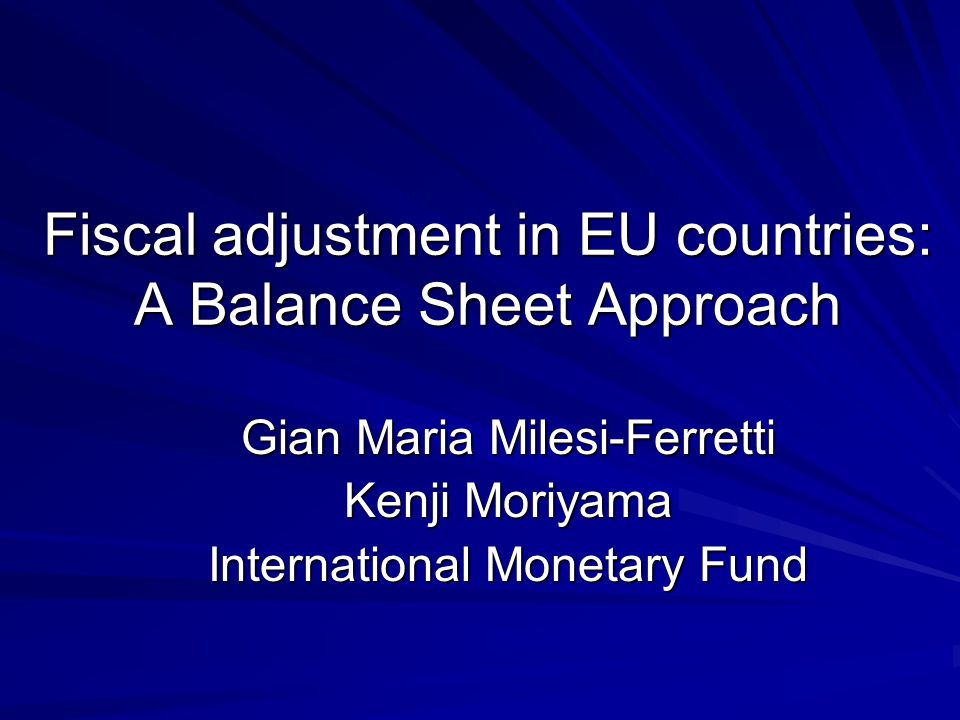 Fiscal adjustment in EU countries: A Balance Sheet Approach

Gian Maria Milesi-Ferretti
Kenji Moriyama
International Monetary Fund